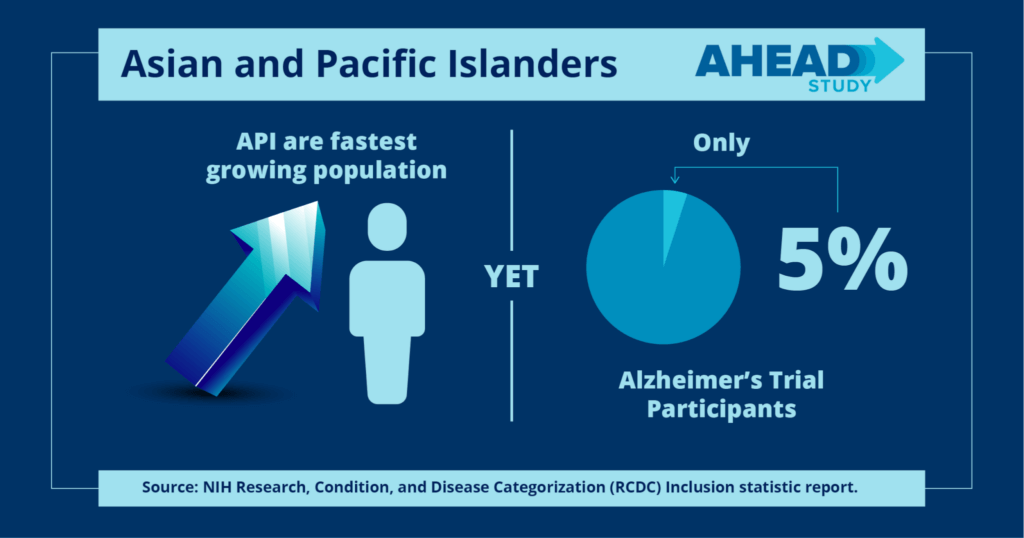 Asian and Pacific Islanders

AHEAD STUDY

API are fastest growing population

YET

Only

5%

Alzheimer's Trial Participants

Source: NIH Research, Condition, and Disease Categorization (RCDC) Inclusion statistic report.